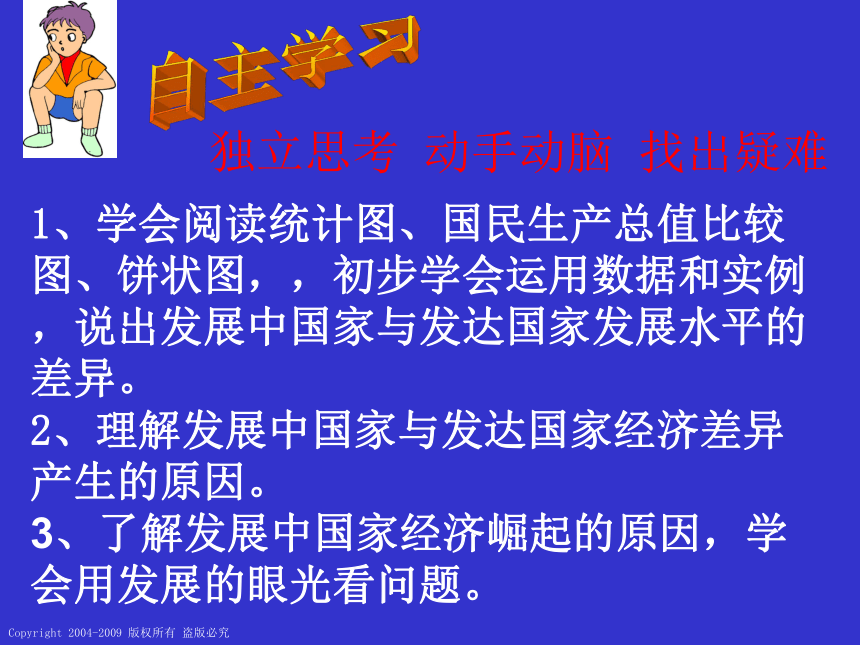 自主学习

独立思考 动手动脑 找出疑难

1、学会阅读统计图、国民生产总值比较图、饼状图，，初步学会运用数据和实例，说出发展中国家与发达国家发展水平的差异。

2、理解发展中国家与发达国家经济差异产生的原因。

3、了解发展中国家经济崛起的原因，学会用发展的眼光看问题。

Copyright 2004-2009 版权所有 盗版必究